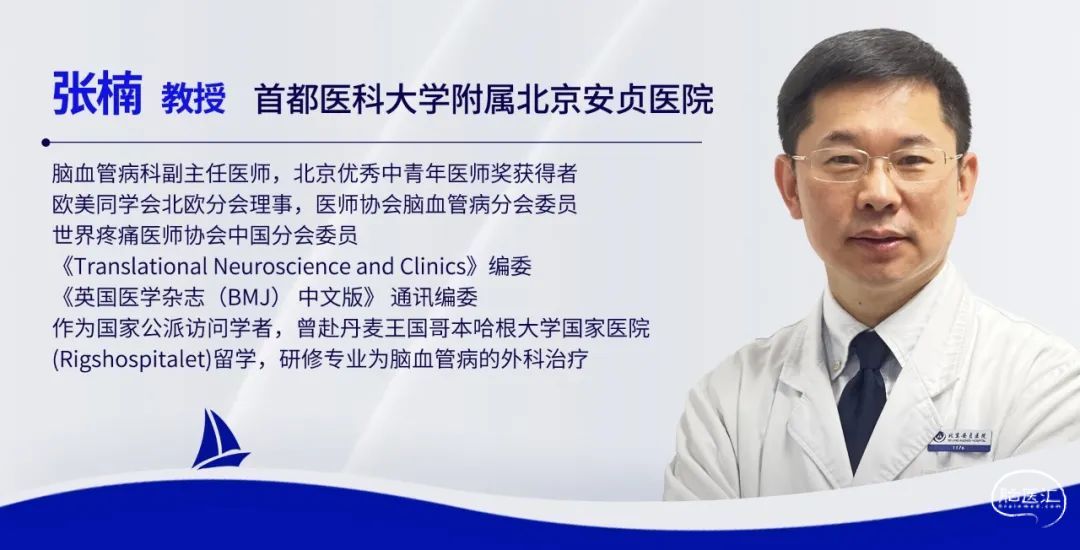 张楠 教授 首都医科大学附属北京安贞医院

脑血管病科副主任医师，北京优秀中青年医师奖获得者
欧美同学会北欧分会理事，医师协会脑血管病分会委员
世界疼痛医师协会中国分会委员
《Translational Neuroscience and Clinics》编委
《英国医学杂志（BMJ） 中文版》 通讯编委
作为国家公派访问学者，曾赴丹麦王国哥本哈根大学国家医院 (Rigshospitalet)留学，研修专业为脑血管病的外科治疗

北京安贞医院

脑医汇
Brainmed.com